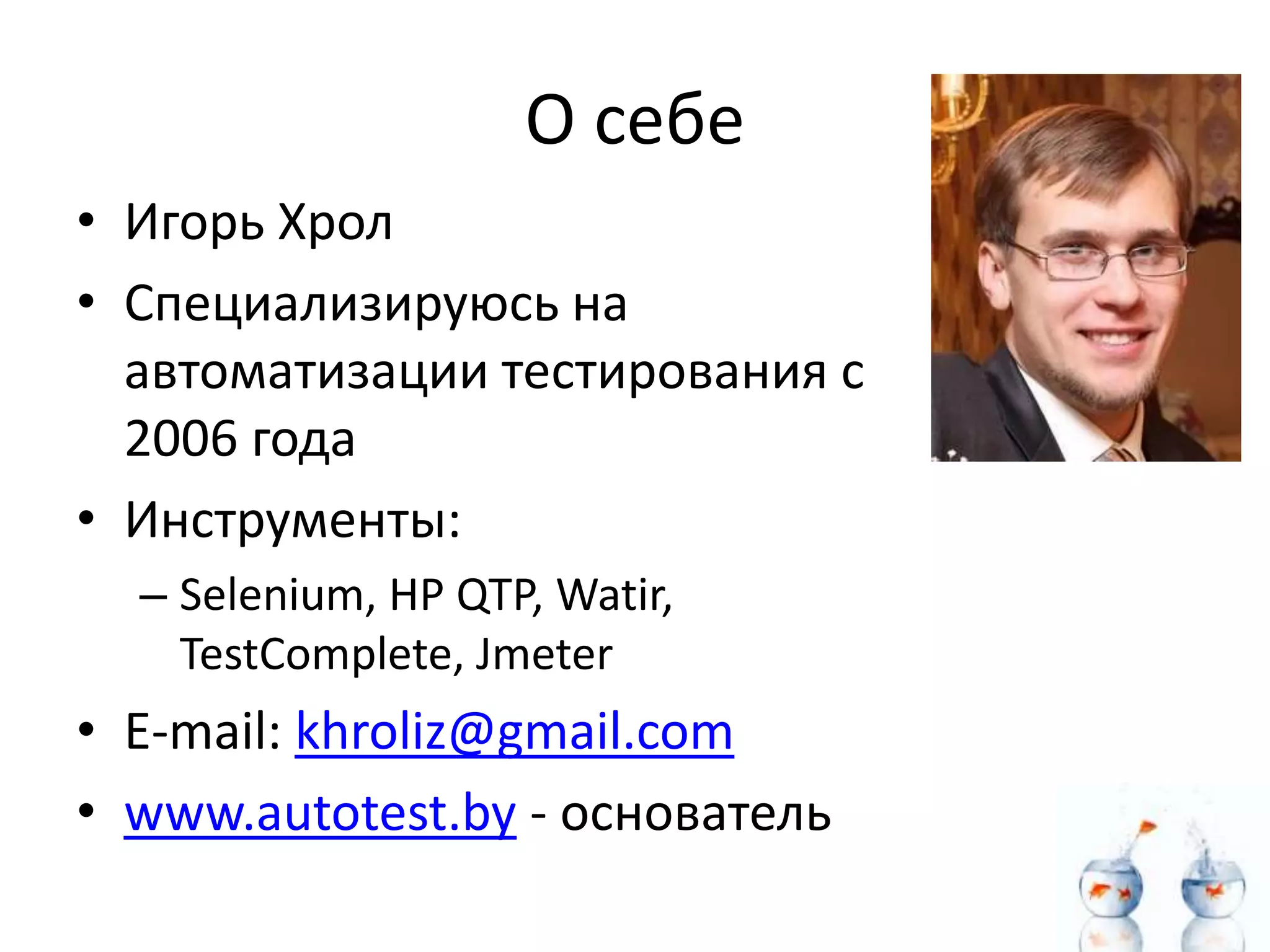 О себе

• Игорь Хрол
• Специализируюсь на автоматизации тестирования с 2006 года
• Инструменты:
– Selenium, HP QTP, Watir, TestComplete, Jmeter
• E-mail: khroliz@gmail.com
• www.autotest.by - основатель